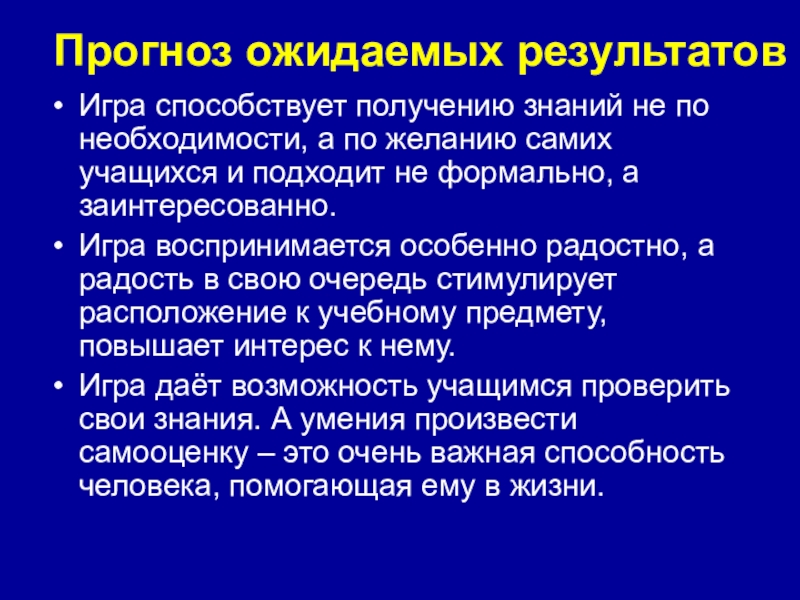 Прогноз ожидаемых результатов

• Игра способствует получению знаний не по необходимости, а по желанию самих учащихся и подходит не формально, а заинтересованно.
• Игра воспринимается особенно радостно, а радость в свою очередь стимулирует расположение к учебному предмету, повышает интерес к нему.
• Игра даёт возможность учащимся проверить свои знания. А умения произвести самооценку – это очень важная способность человека, помогающая ему в жизни.